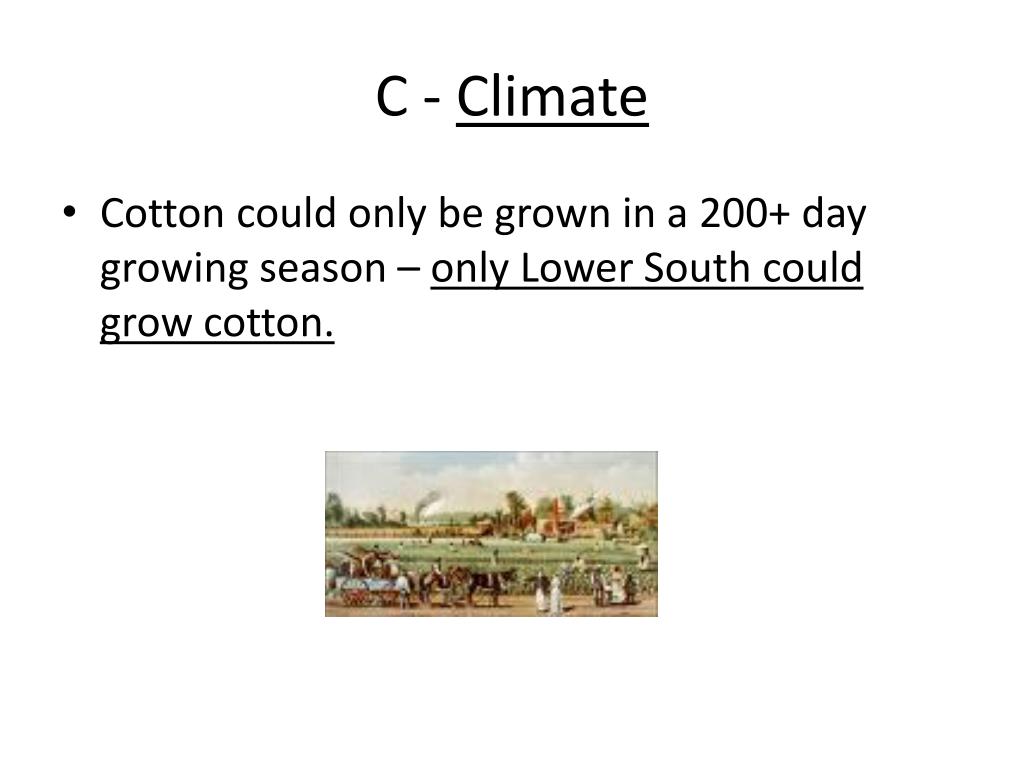 C - Climate

• Cotton could only be grown in a 200+ day growing season – only Lower South could grow cotton.